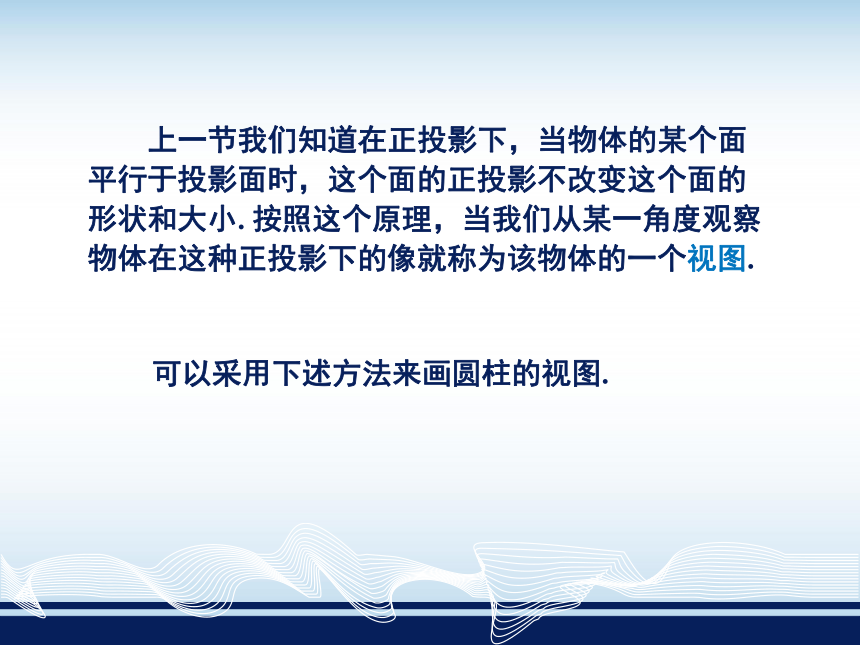 上一节我们知道在正投影下，当物体的某个面平行于投影面时，这个面的正投影不改变这个面的形状和大小. 按照这个原理，当我们从某一角度观察物体在这种正投影下的像就称为该物体的一个视图.

可以采用下述方法来画圆柱的视图.